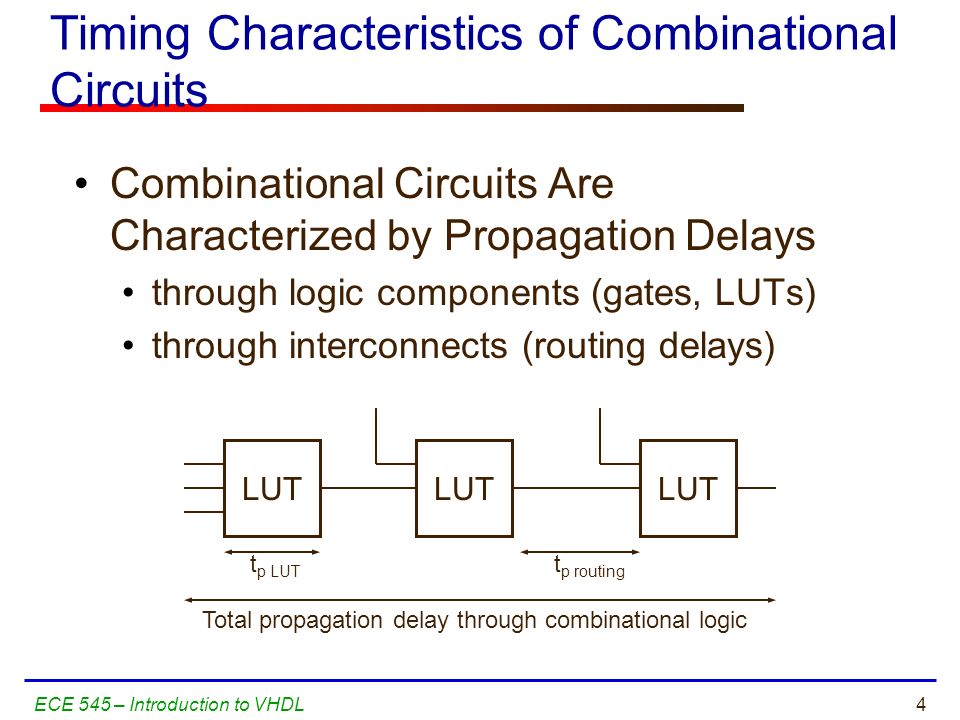 Timing Characteristics of Combinational Circuits

• Combinational Circuits Are Characterized by Propagation Delays
  • through logic components (gates, LUTs)
  • through interconnects (routing delays)

LUT
LUT
LUT
$t_{p\ LUT}$
$t_{p\ routing}$
Total propagation delay through combinational logic

ECE 545 – Introduction to VHDL
4